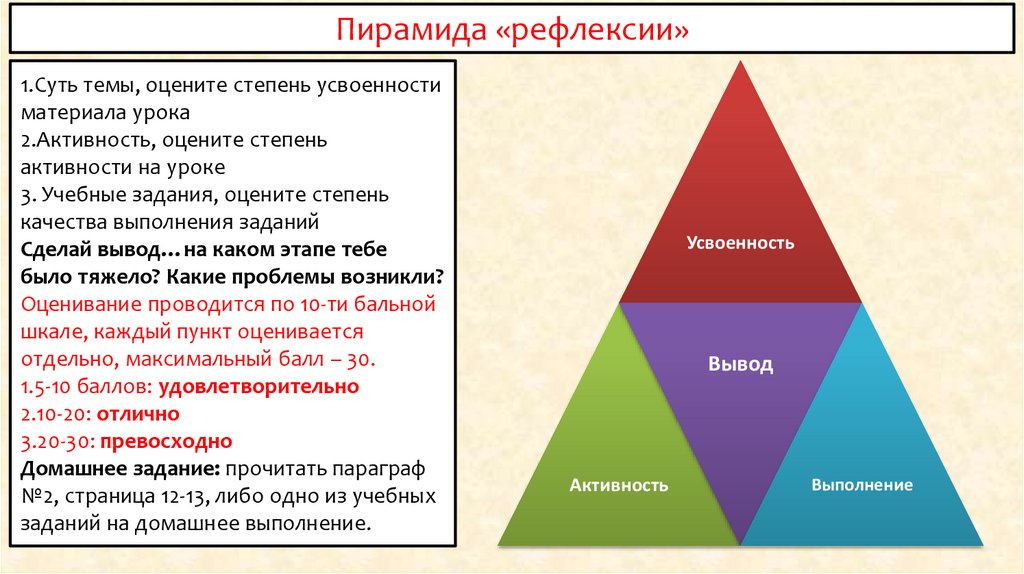 Пирамида «рефлексии»

1.Суть темы, оцените степень усвоенности материала урока
2.Активность, оцените степень активности на уроке
3. Учебные задания, оцените степень качества выполнения заданий
Сделай вывод…на каком этапе тебе было тяжело? Какие проблемы возникли?
Оценивание проводится по 10-ти бальной шкале, каждый пункт оценивается отдельно, максимальный балл – 30.
1.5-10 баллов: удовлетворительно
2.10-20: отлично
3.20-30: превосходно
Домашнее задание: прочитать параграф №2, страница 12-13, либо одно из учебных заданий на домашнее выполнение.

Усвоенность

Вывод

Активность

Выполнение